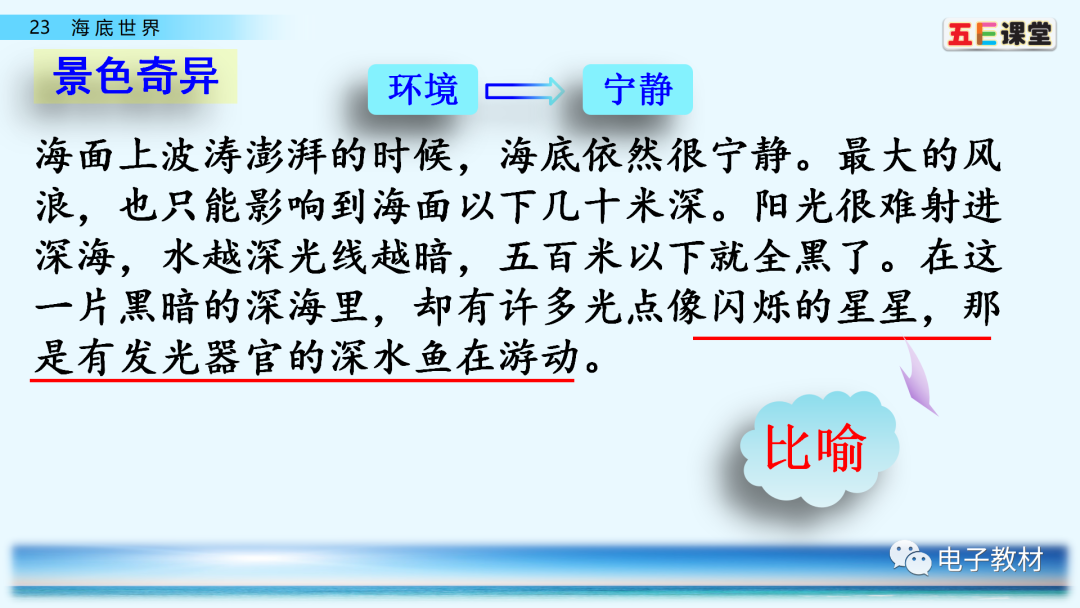 23 海底世界

五E课堂

景色奇异

环境 宁静

海面上波涛澎湃的时候，海底依然很宁静。最大的风浪，也只能影响到海面以下几十米深。阳光很难射进深海，水越深光线越暗，五百米以下就全黑了。在这一片黑暗的深海里，却有许多光点像闪烁的星星，那是有发光器官的深水鱼在游动。

比喻

电子教材